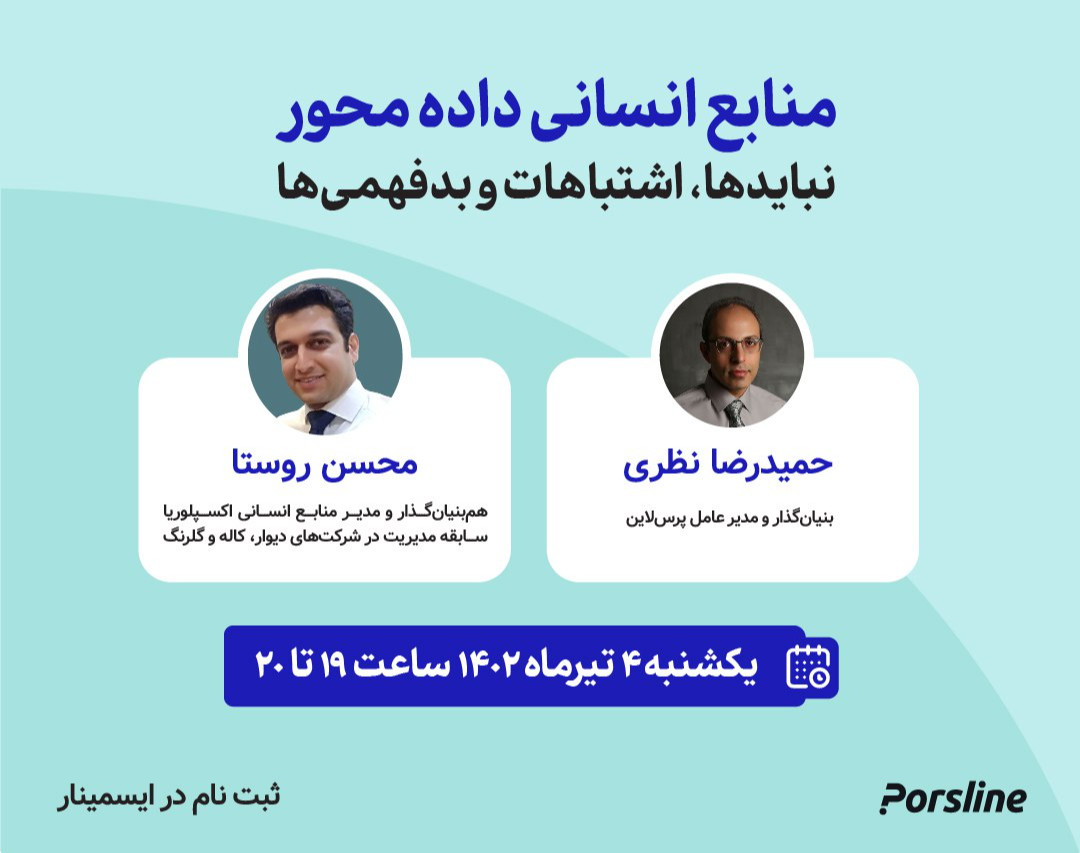 منابع انسانی داده محور
نبایدها، اشتباهات و بدفهمی‌ها

حمیدرضا نظری
بنیان‌گذار و مدیر عامل پرس‌لاین

محسن روستا
هم‌بنیان‌گذار و مدیر منابع انسانی اکسپلوریا
سابقه مدیریت در شرکت‌های دیوار، کاله و گلرنگ

یکشنبه ۴ تیرماه ۱۴۰۲ ساعت ۱۹ تا ۲۰

Porsline

ثبت نام در ایسمینار